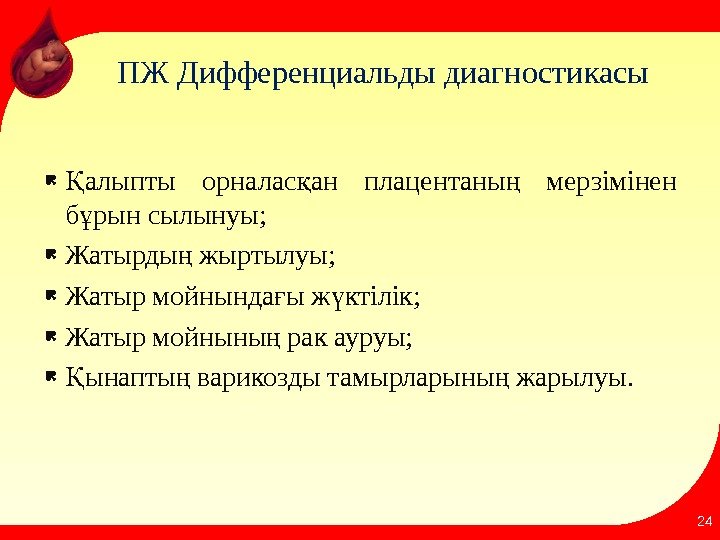 ПЖ Дифференциальды диагностикасы

Қалыпты орналасқан плацентаның мерзімінен бұрын сылынуы;

Жатырдың жыртылуы;

Жатыр мойнындағы жүктілік;

Жатыр мойнының рак ауруы;

Қынаптың варикозды тамырларының жарылуы.

24